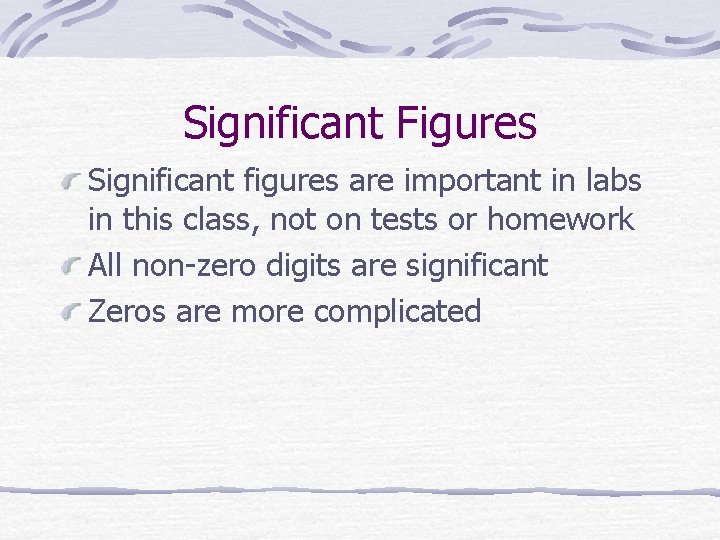 Significant Figures

Significant figures are important in labs in this class, not on tests or homework

All non-zero digits are significant

Zeros are more complicated